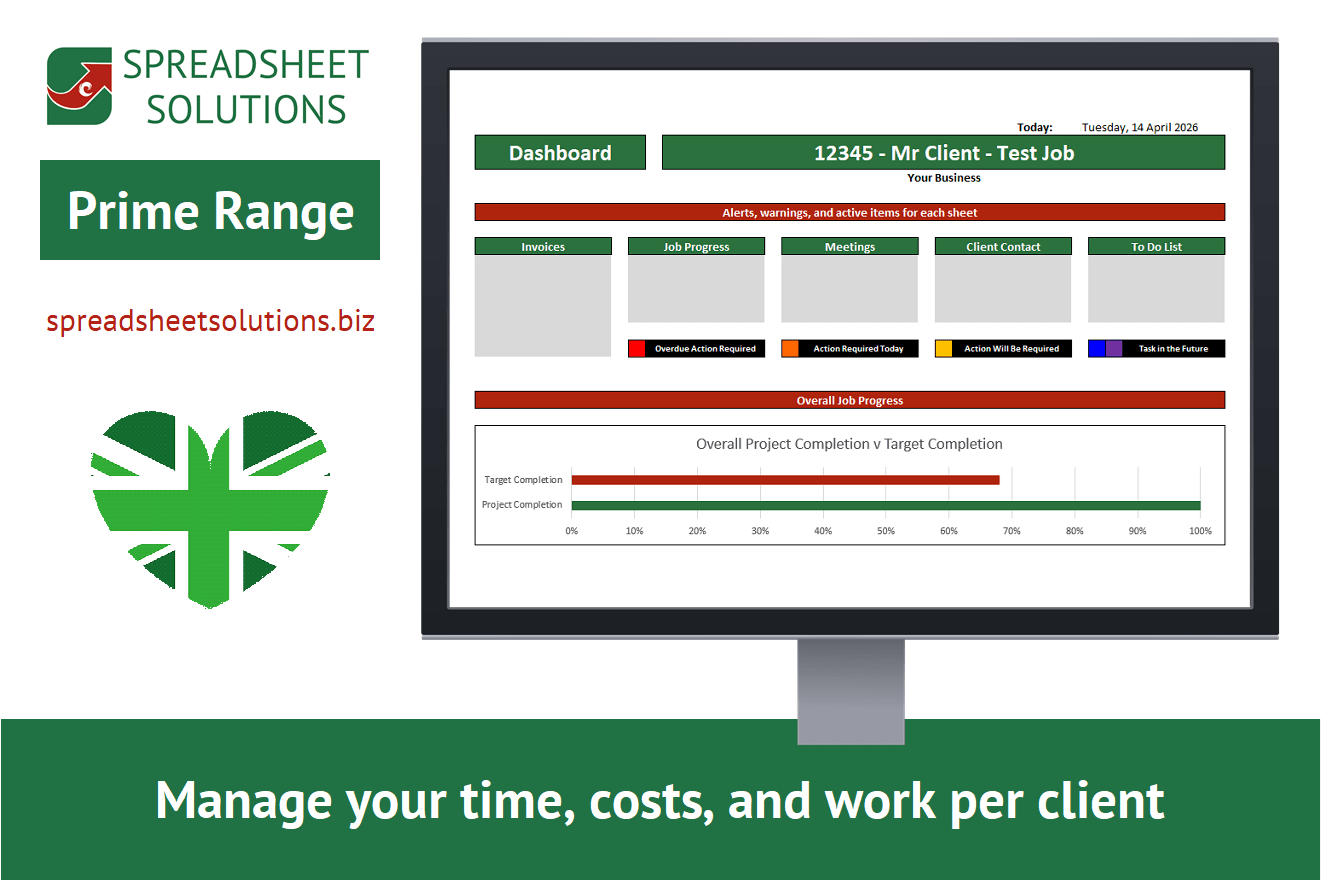 SPREADSHEET SOLUTIONS

Prime Range

spreadsheetsolutions.biz

Today: Tuesday, 14 April 2026

Dashboard

12345 - Mr Client - Test Job

Your Business

Alerts, warnings, and active items for each sheet

Invoices

Job Progress

Meetings

Client Contact

To Do List

Overdue Action Required

Action Required Today

Action Will Be Required

Task in the Future

Overall Job Progress

Overall Project Completion v Target Completion

Target Completion

Project Completion

0% 10% 20% 30% 40% 50% 60% 70% 80% 90% 100%

Manage your time, costs, and work per client